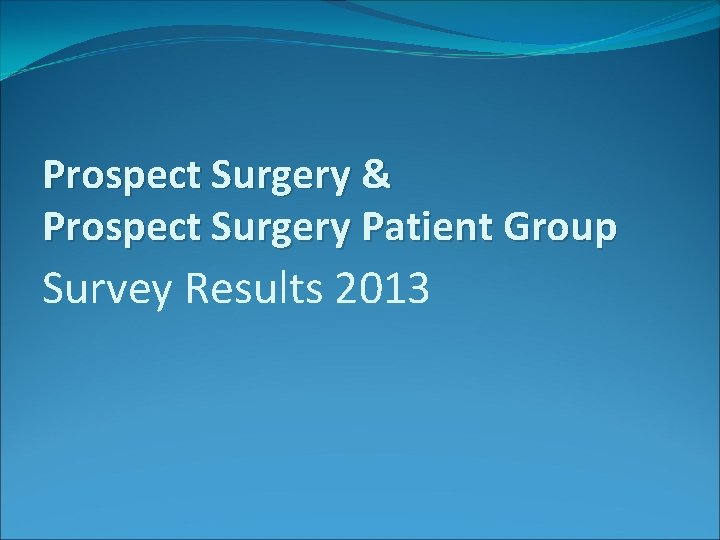 Prospect Surgery &
Prospect Surgery Patient Group
Survey Results 2013